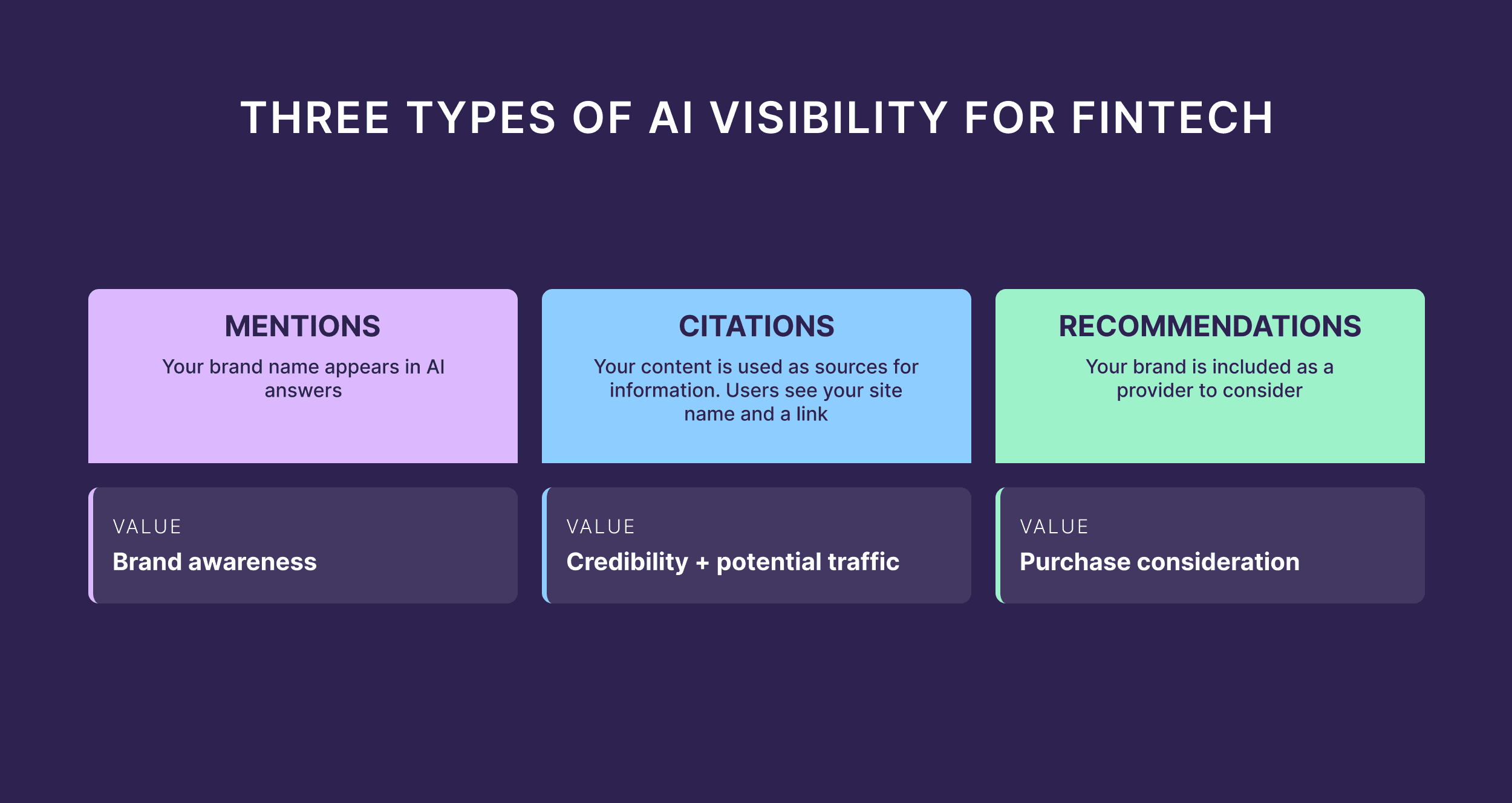 THREE TYPES OF AI VISIBILITY FOR FINTECH

MENTIONS
Your brand name appears in AI answers

VALUE
Brand awareness

CITATIONS
Your content is used as sources for information. Users see your site name and a link

VALUE
Credibility + potential traffic

RECOMMENDATIONS
Your brand is included as a provider to consider

VALUE
Purchase consideration